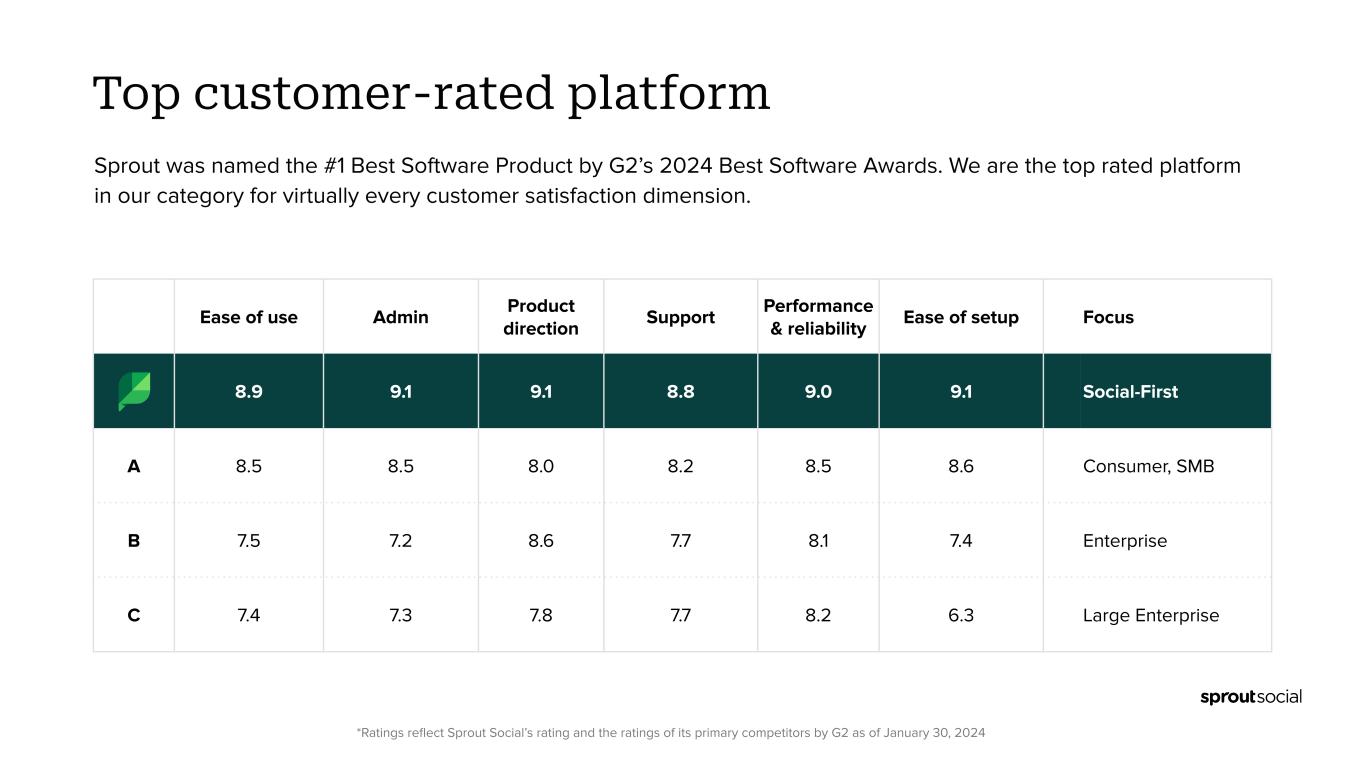 Top customer-rated platform

Sprout was named the #1 Best Software Product by G2's 2024 Best Software Awards. We are the top rated platform in our category for virtually every customer satisfaction dimension.

| | Ease of use | Admin | Product direction | Support | Performance & reliability | Ease of setup | Focus |
|---|---|---|---|---|---|---|---|
| | 8.9 | 9.1 | 9.1 | 8.8 | 9.0 | 9.1 | Social-First |
| A | 8.5 | 8.5 | 8.0 | 8.2 | 8.5 | 8.6 | Consumer, SMB |
| B | 7.5 | 7.2 | 8.6 | 7.7 | 8.1 | 7.4 | Enterprise |
| C | 7.4 | 7.3 | 7.8 | 7.7 | 8.2 | 6.3 | Large Enterprise |

sproutsocial

*Ratings reflect Sprout Social's rating and the ratings of its primary competitors by G2 as of January 30, 2024